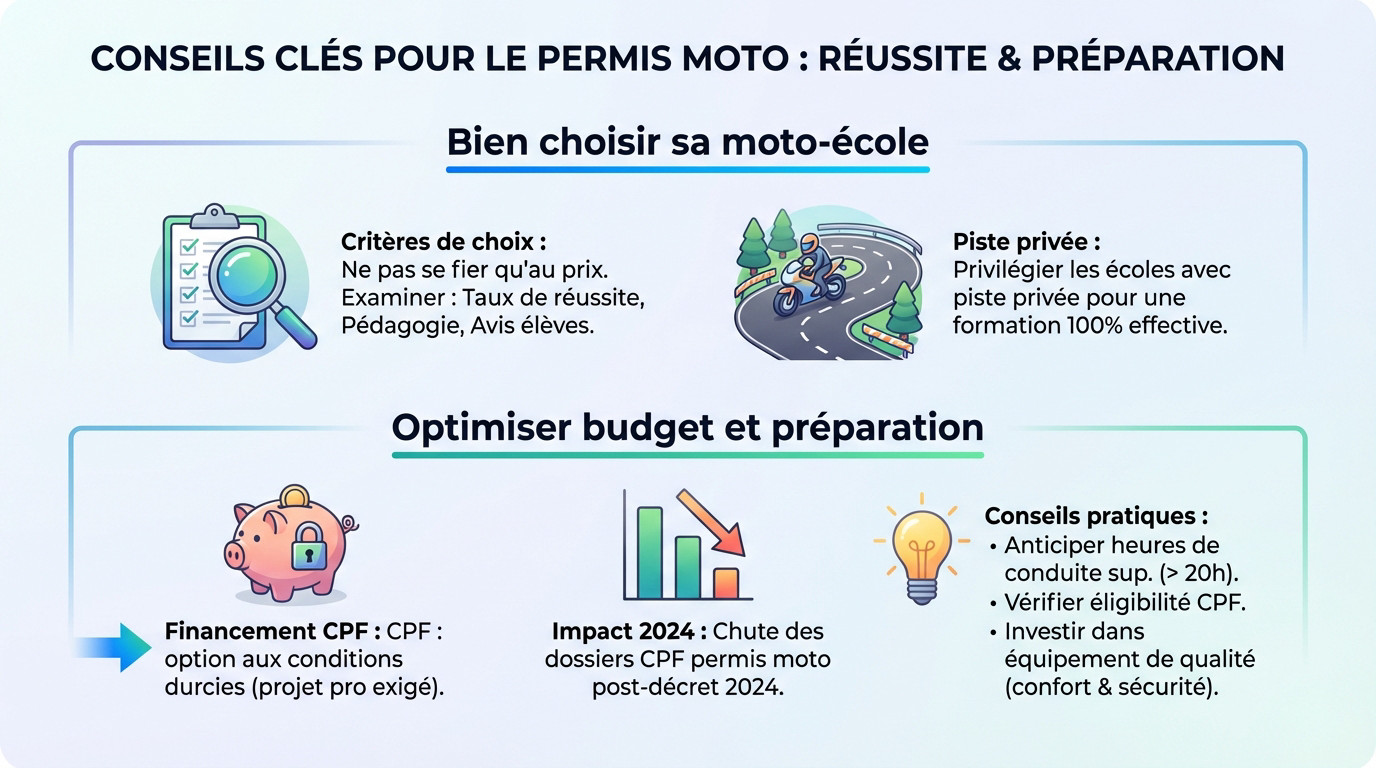 CONSEILS CLÉS POUR LE PERMIS MOTO : RÉUSSITE & PRÉPARATION

Bien choisir sa moto-école

Critères de choix :
Ne pas se fier qu'au prix.
Examiner : Taux de réussite, Pédagogie, Avis élèves.

Piste privée :
Privilégier les écoles avec piste privée pour une formation 100% effective.

Optimiser budget et préparation

Financement CPF : CPF : option aux conditions durcies (projet pro exigé).

Impact 2024 : Chute des dossiers CPF permis moto post-décret 2024.

Conseils pratiques :
• Anticiper heures de conduite sup. (> 20h).
• Vérifier éligibilité CPF.
• Investir dans équipement de qualité (confort & sécurité).